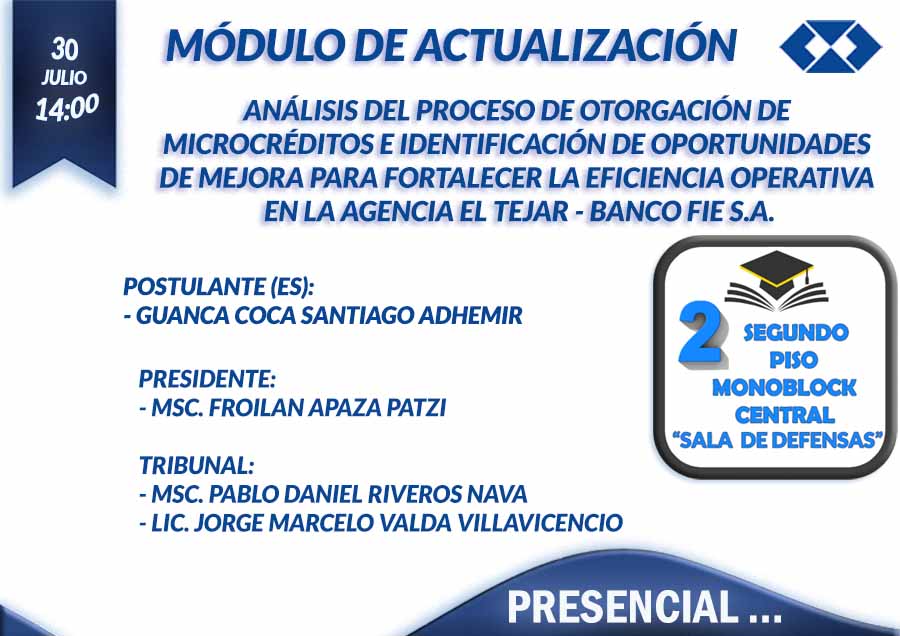 30
JULIO
14:00

MÓDULO DE ACTUALIZACIÓN

ANÁLISIS DEL PROCESO DE OTORGACIÓN DE MICROCRÉDITOS E IDENTIFICACIÓN DE OPORTUNIDADES DE MEJORA PARA FORTALECER LA EFICIENCIA OPERATIVA EN LA AGENCIA EL TEJAR - BANCO FIE S.A.

POSTULANTE (ES):
- GUANCA COCA SANTIAGO ADHEMIR

PRESIDENTE:
- MSC. FROILAN APAZA PATZI

TRIBUNAL:
- MSC. PABLO DANIEL RIVEROS NAVA
- LIC. JORGE MARCELO VALDA VILLAVICENCIO

2 SEGUNDO PISO MONOBLOCK CENTRAL "SALA DE DEFENSAS"

PRESENCIAL ...